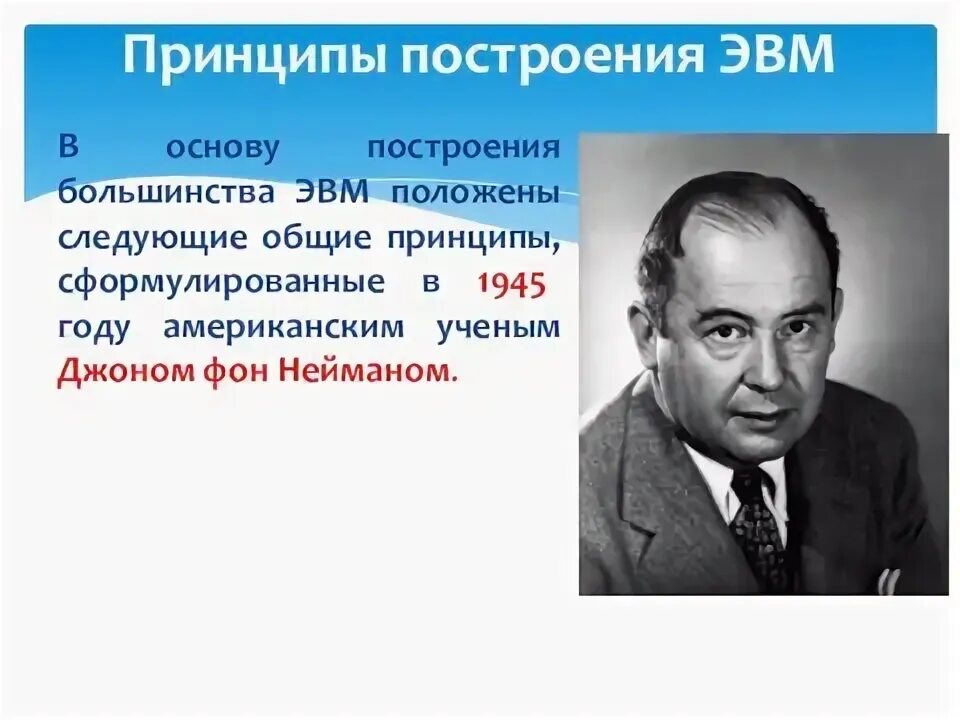 Принципы построения ЭВМ

В основу построения большинства ЭВМ положены следующие общие принципы, сформулированные в 1945 году американским ученым Джоном фон Нейманом.